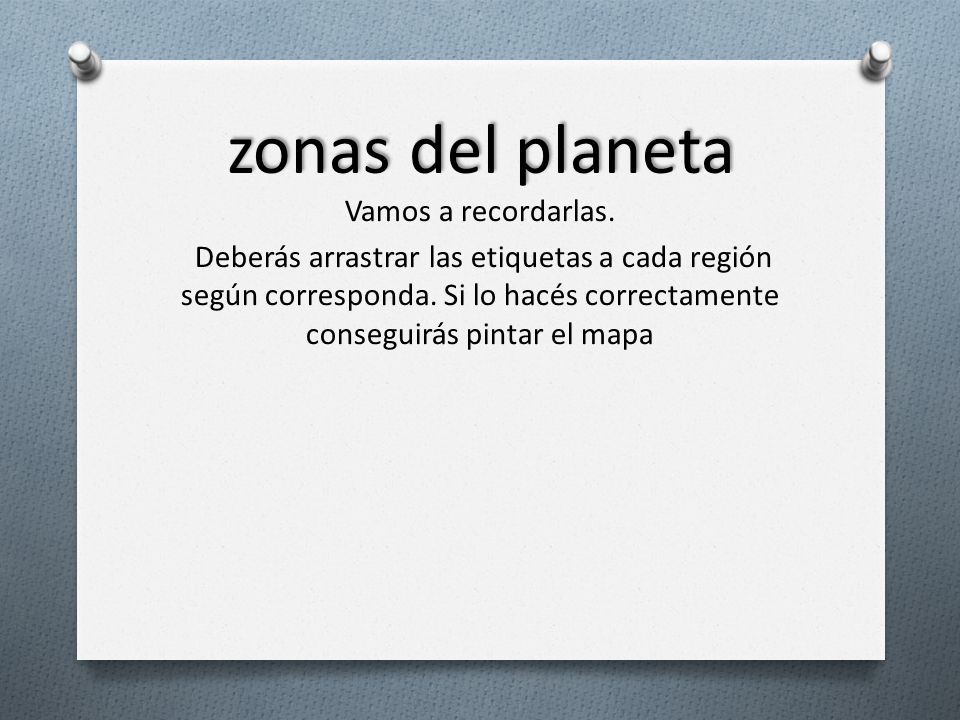 zonas del planeta

Vamos a recordarlas.

Deberás arrastrar las etiquetas a cada región según corresponda. Si lo hacés correctamente conseguirás pintar el mapa